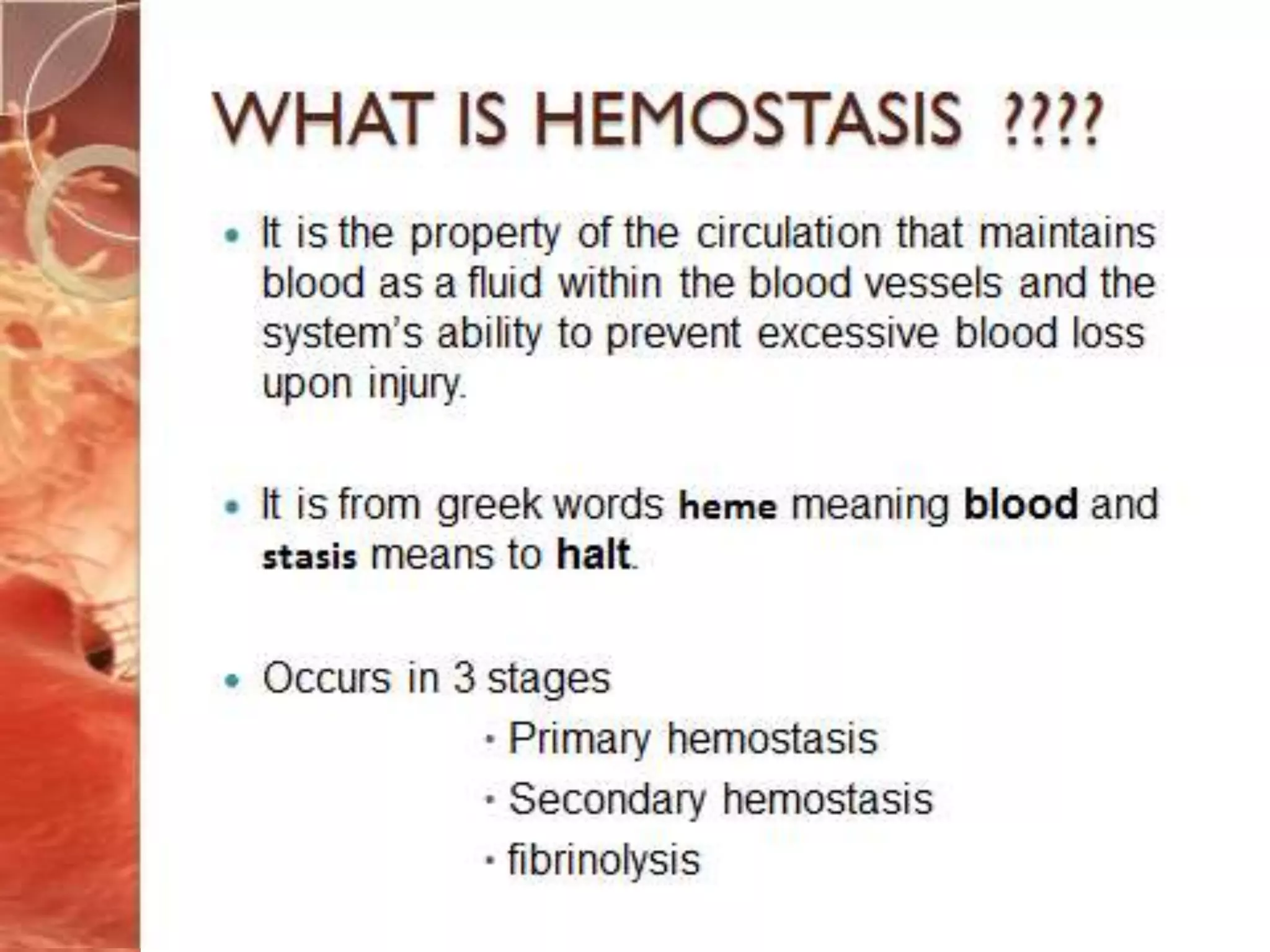 WHAT IS HEMOSTASIS ????

• It is the property of the circulation that maintains blood as a fluid within the blood vessels and the system's ability to prevent excessive blood loss upon injury.

• It is from greek words heme meaning blood and stasis means to halt.

• Occurs in 3 stages

• Primary hemostasis
• Secondary hemostasis
• fibrinolysis